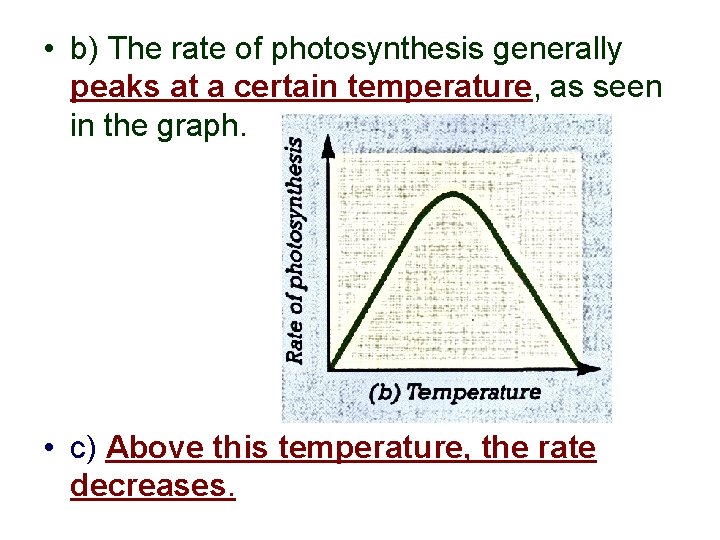 • b) The rate of photosynthesis generally peaks at a certain temperature, as seen in the graph.

Rate of photosynthesis

(b) Temperature

• c) Above this temperature, the rate decreases.